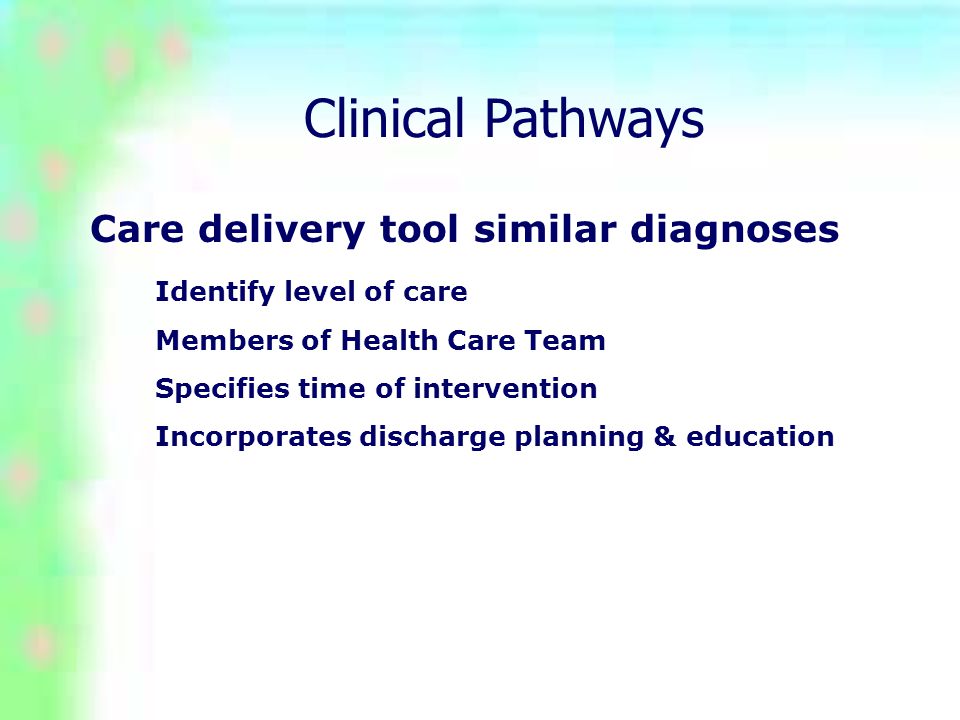 Clinical Pathways

Care delivery tool similar diagnoses

Identify level of care

Members of Health Care Team

Specifies time of intervention

Incorporates discharge planning & education